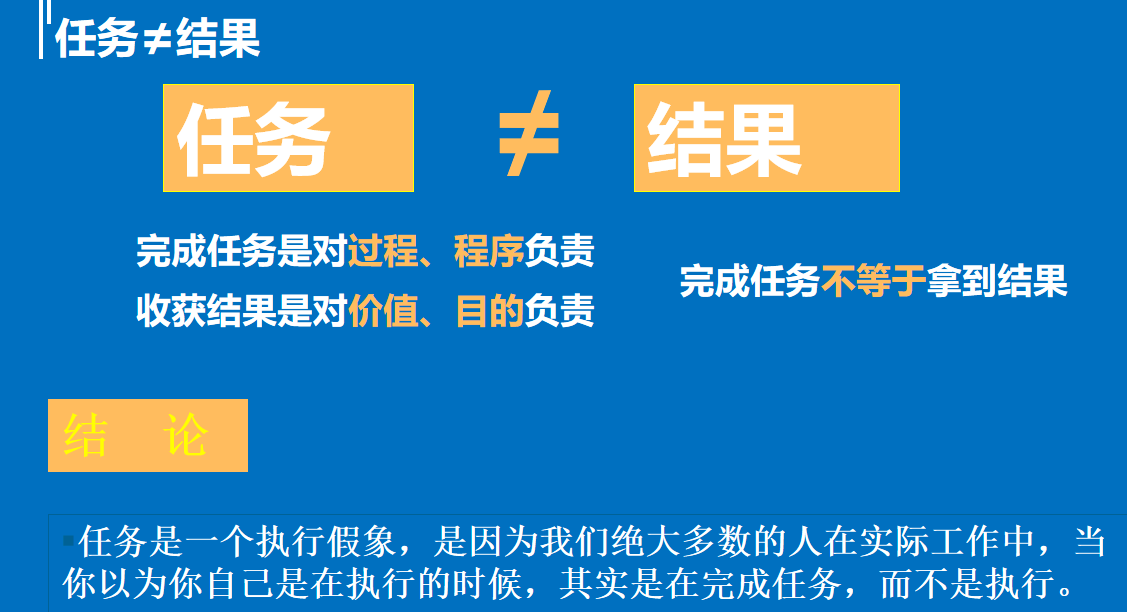 任务≠结果

任务 ≠ 结果

完成任务是对过程、程序负责
收获结果是对价值、目的负责

完成任务不等于拿到结果

结 论

任务是一个执行假象，是因为我们绝大多数的人在实际工作中，当你以为你自己是在执行的时候，其实是在完成任务，而不是执行。